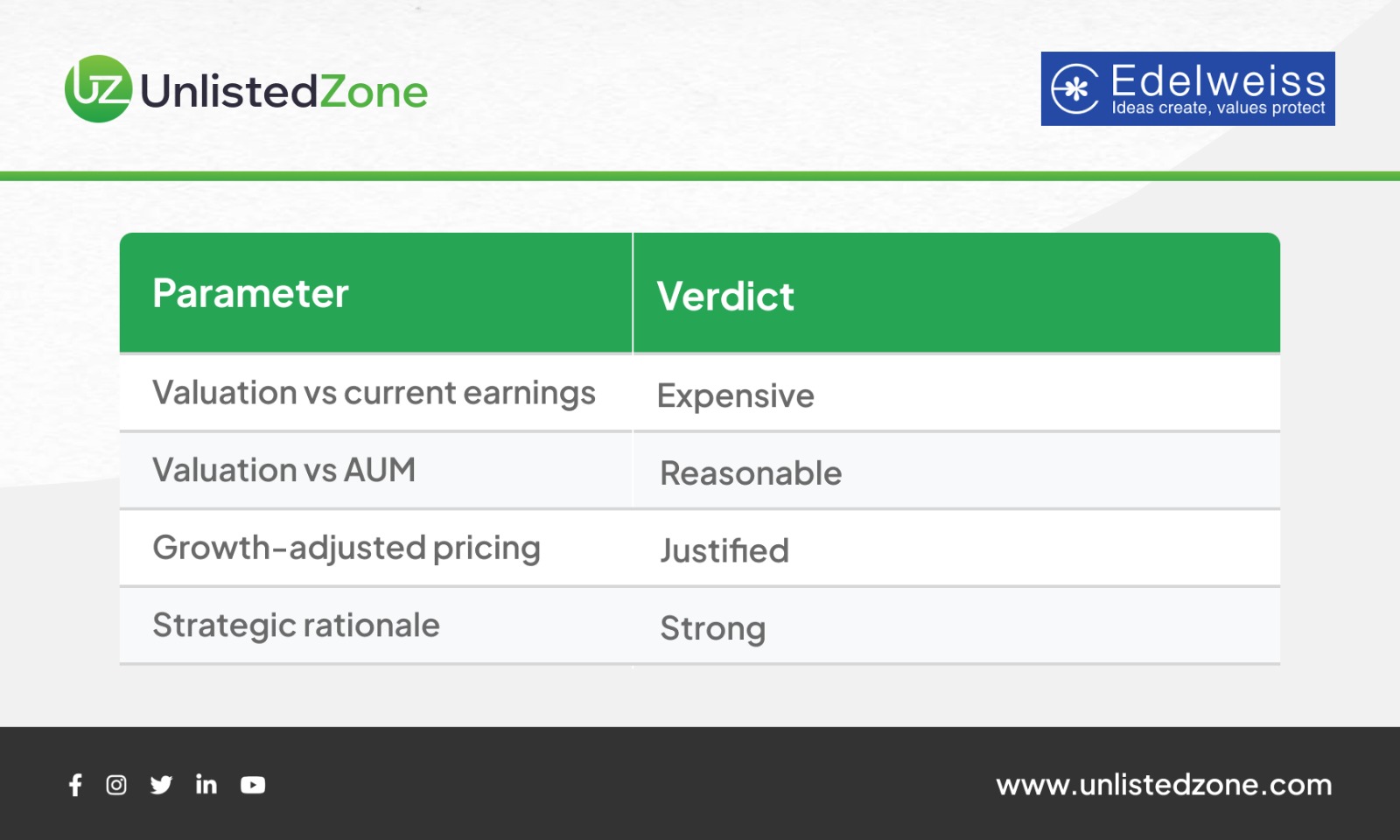 UZ UnlistedZone

Edelweiss
Ideas create, values protect

| Parameter | Verdict |
|---|---|
| Valuation vs current earnings | Expensive |
| Valuation vs AUM | Reasonable |
| Growth-adjusted pricing | Justified |
| Strategic rationale | Strong |

www.unlistedzone.com